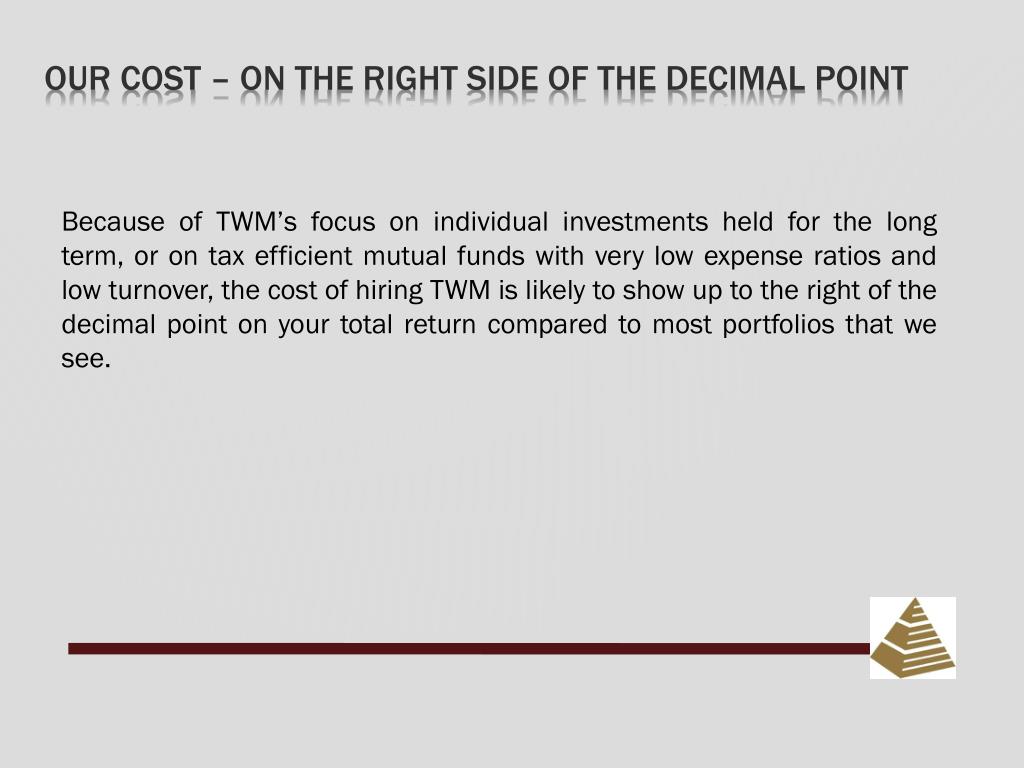 OUR COST – ON THE RIGHT SIDE OF THE DECIMAL POINT

Because of TWM’s focus on individual investments held for the long term, or on tax efficient mutual funds with very low expense ratios and low turnover, the cost of hiring TWM is likely to show up to the right of the decimal point on your total return compared to most portfolios that we see.